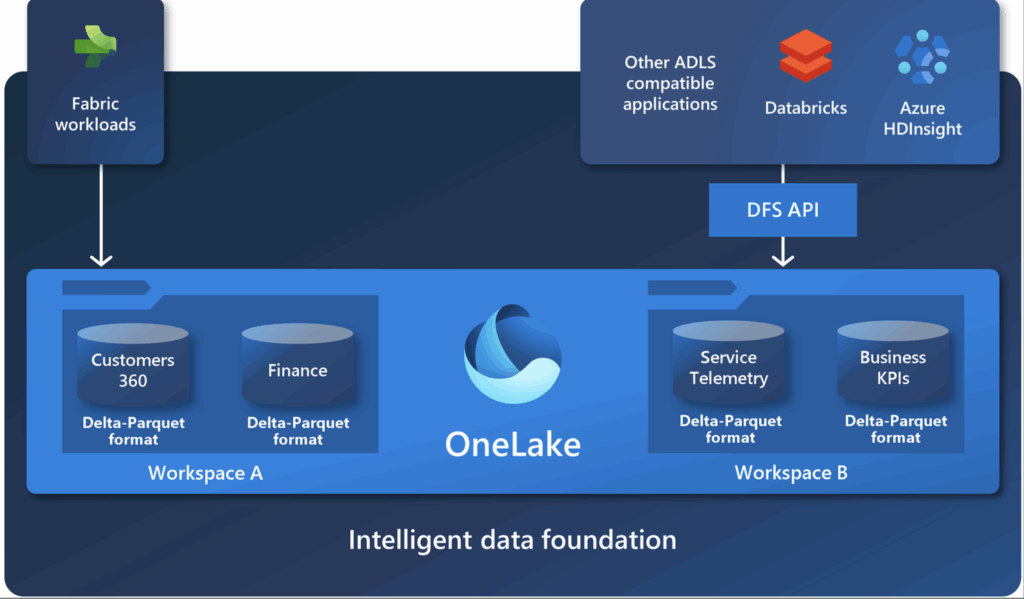 Fabric workloads

Other ADLS compatible applications

Databricks

Azure HDInsight

DFS API

Customers 360

Delta-Parquet format

Finance

Delta-Parquet format

Workspace A

OneLake

Service Telemetry

Delta-Parquet format

Business KPIs

Delta-Parquet format

Workspace B

Intelligent data foundation